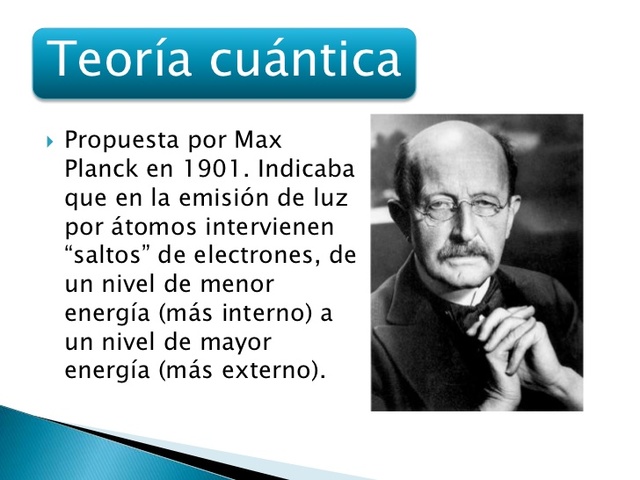 Teoría cuántica

Propuesta por Max Planck en 1901. Indicaba que en la emisión de luz por átomos intervienen “saltos” de electrones, de un nivel de menor energía (más interno) a un nivel de mayor energía (más externo).